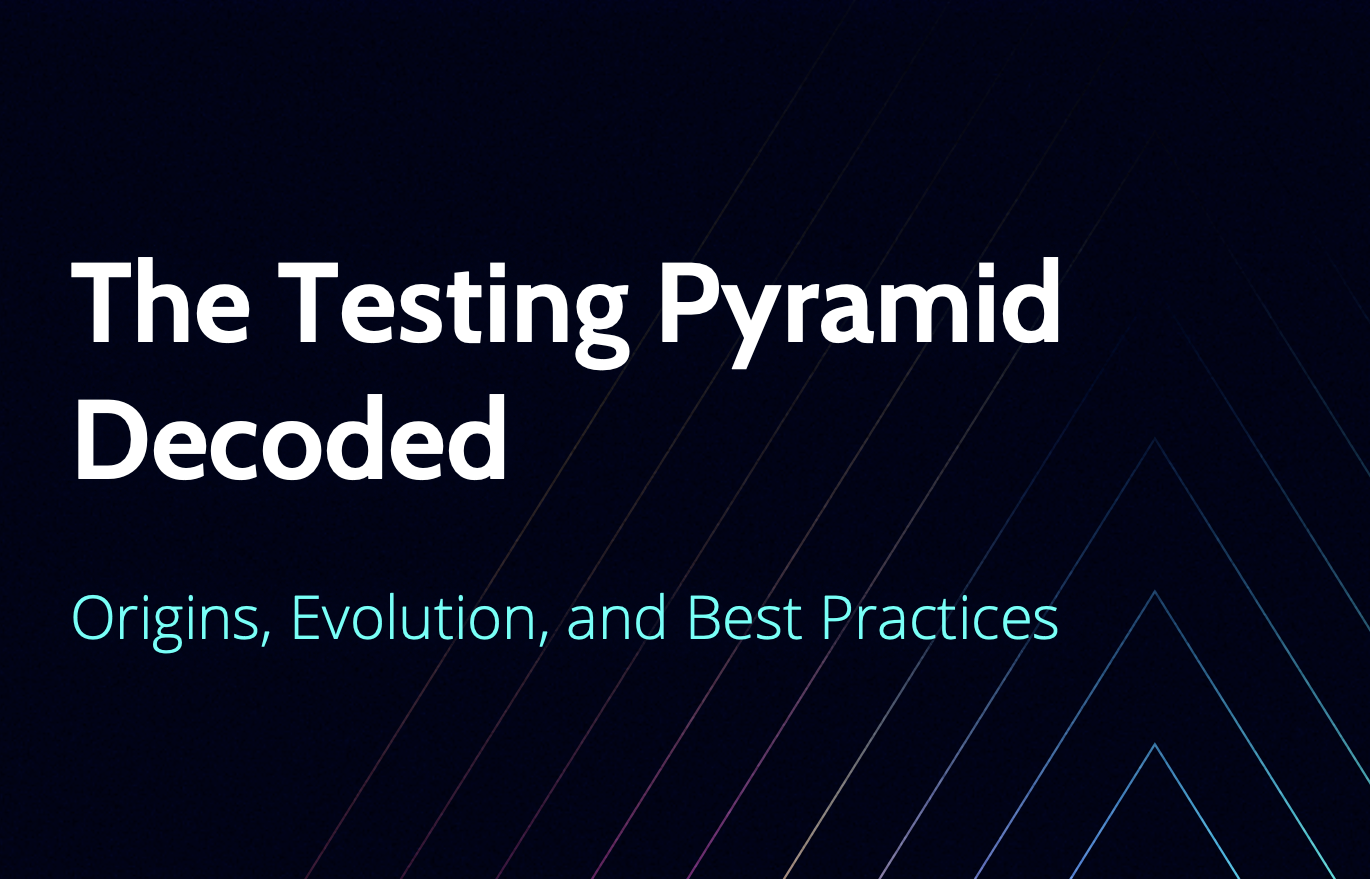 The Testing Pyramid Decoded

Origins, Evolution, and Best Practices